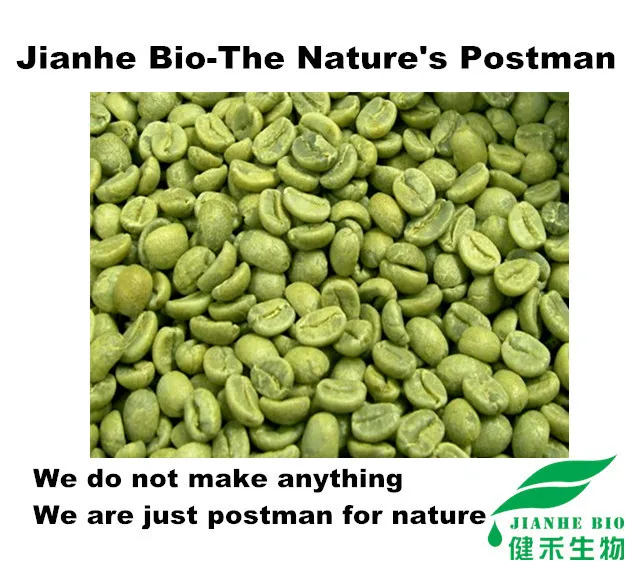 Jianhe Bio-The Nature's Postman

We do not make anything
We are just postman for nature

JIANHE BIO
健禾生物